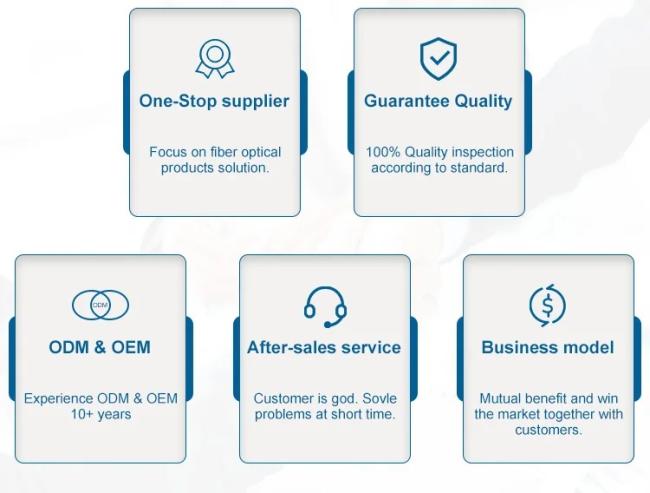 One-Stop supplier

Focus on fiber optical products solution.

Guarantee Quality

100% Quality inspection according to standard.

ODM

ODM & OEM

Experience ODM & OEM 10+ years

After-sales service

Customer is god. Sovle problems at short time.

Business model

Mutual benefit and win the market together with customers.